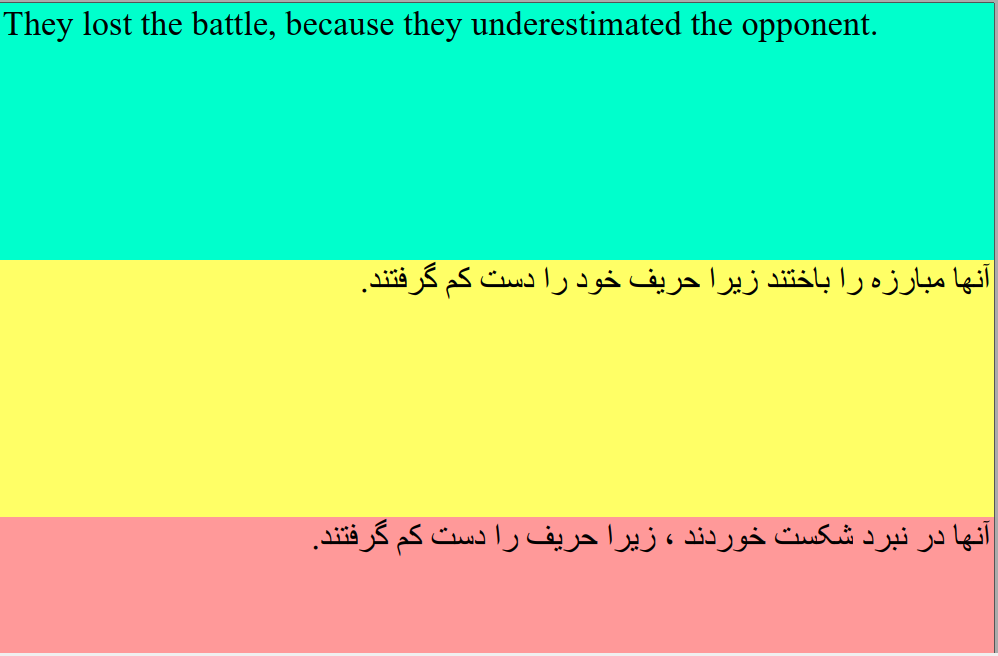 They lost the battle, because they underestimated the opponent.

آنها مبارزه را باختند زیرا حریف خود را دست کم گرفتند.

آنها در نبرد شکست خوردند ، زیرا حریف را دست کم گرفتند.